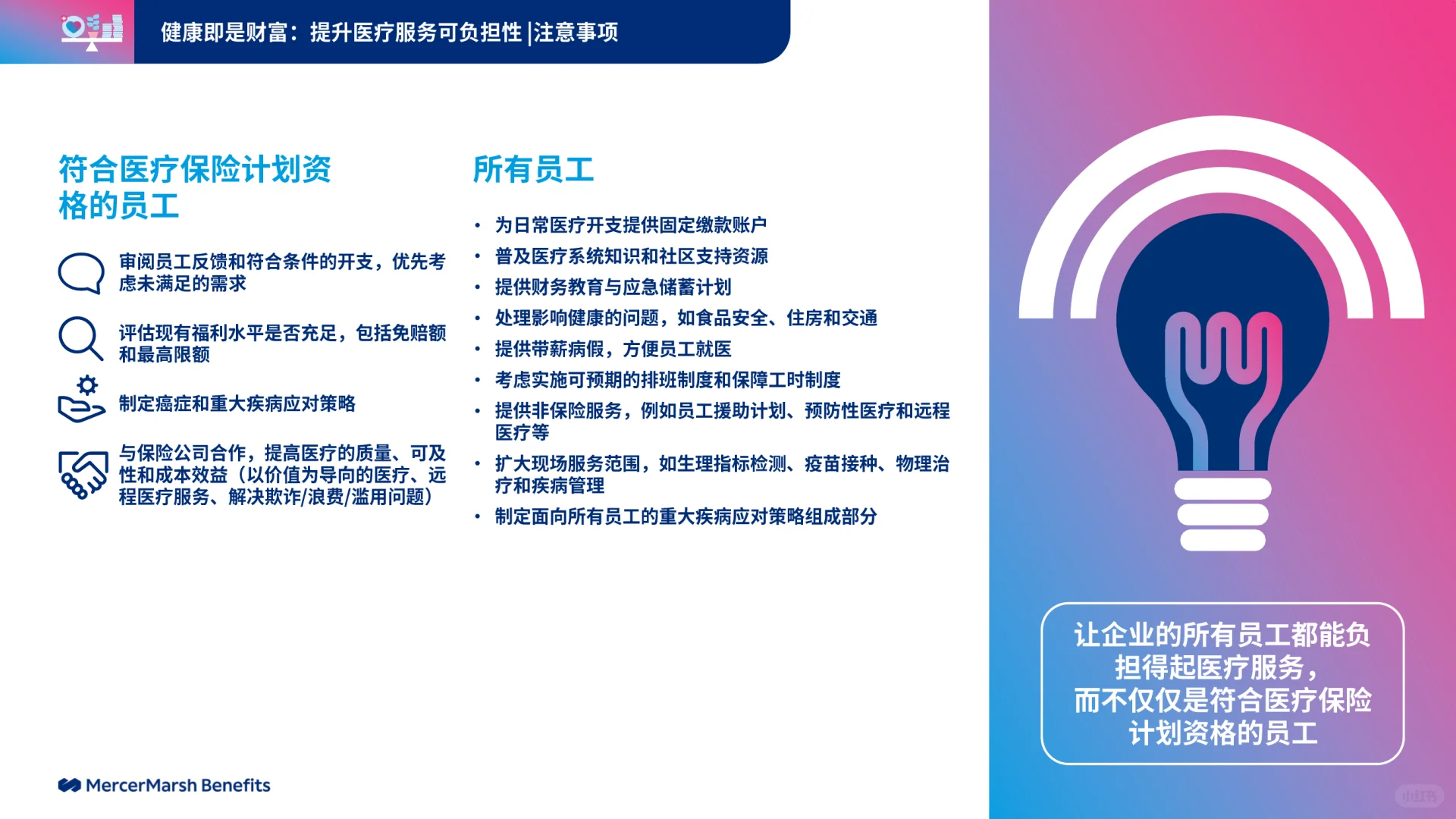 健康即是财富：提升医疗服务可负担性 |注意事项

符合医疗保险计划资格的员工

审阅员工反馈和符合条件的开支，优先考虑未满足的需求

评估现有福利水平是否充足，包括免赔额和最高限额

制定癌症和重大疾病应对策略

与保险公司合作，提高医疗的质量、可及性和成本效益（以价值为导向的医疗、远程医疗服务、解决欺诈/浪费/滥用问题）

所有员工

• 为日常医疗开支提供固定缴款账户
• 普及医疗系统知识和社区支持资源
• 提供财务教育与应急储蓄计划
• 处理影响健康的问题，如食品安全、住房和交通
• 提供带薪病假，方便员工就医
• 考虑实施可预期的排班制度和保障工时制度
• 提供非保险服务，例如员工援助计划、预防性医疗和远程医疗等
• 扩大现场服务范围，如生理指标检测、疫苗接种、物理治疗和疾病管理
• 制定面向所有员工的重大疾病应对策略组成部分

让企业的所有员工都能负担得起医疗服务，而不仅仅是符合医疗保险计划资格的员工

MercerMarsh Benefits

小红书